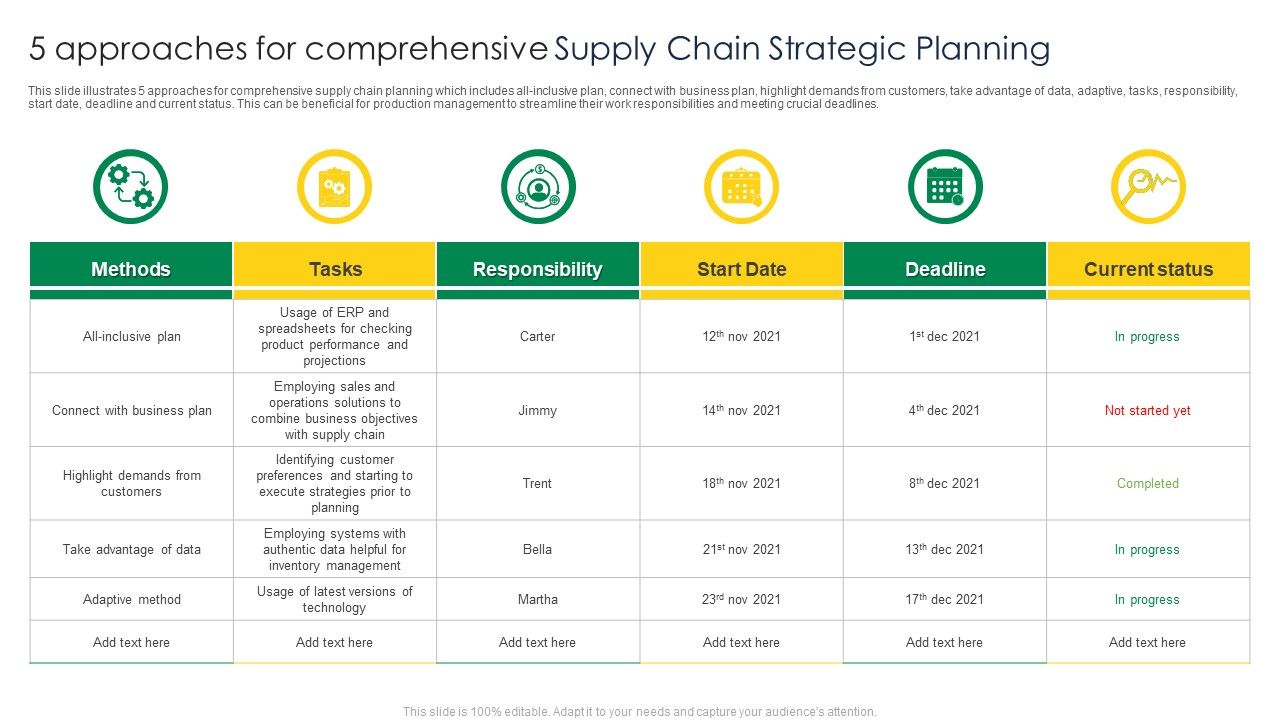 5 approaches for comprehensive Supply Chain Strategic Planning

This slide illustrates 5 approaches for comprehensive supply chain planning which includes all-inclusive plan, connect with business plan, highlight demands from customers, take advantage of data, adaptive, tasks, responsibility, start date, deadline and current status. This can be beneficial for production management to streamline their work responsibilities and meeting crucial deadlines.

| Methods | Tasks | Responsibility | Start Date | Deadline | Current status |
|---|---|---|---|---|---|
| All-inclusive plan | Usage of ERP and spreadsheets for checking product performance and projections | Carter | 12$^{th}$ nov 2021 | 1$^{st}$ dec 2021 | In progress |
| Connect with business plan | Employing sales and operations solutions to combine business objectives with supply chain | Jimmy | 14$^{th}$ nov 2021 | 4$^{th}$ dec 2021 | Not started yet |
| Highlight demands from customers | Identifying customer preferences and starting to execute strategies prior to planning | Trent | 18$^{th}$ nov 2021 | 8$^{th}$ dec 2021 | Completed |
| Take advantage of data | Employing systems with authentic data helpful for inventory management | Bella | 21$^{st}$ nov 2021 | 13$^{th}$ dec 2021 | In progress |
| Adaptive method | Usage of latest versions of technology | Martha | 23$^{rd}$ nov 2021 | 17$^{th}$ dec 2021 | In progress |
| Add text here | Add text here | Add text here | Add text here | Add text here | Add text here |

This slide is 100% editable. Adapt it to your needs and capture your audience's attention.